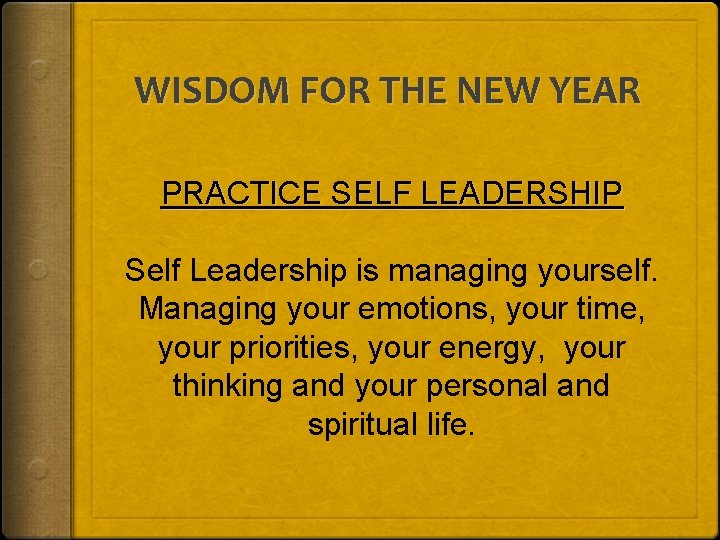 WISDOM FOR THE NEW YEAR

PRACTICE SELF LEADERSHIP

Self Leadership is managing yourself. Managing your emotions, your time, your priorities, your energy, your thinking and your personal and spiritual life.